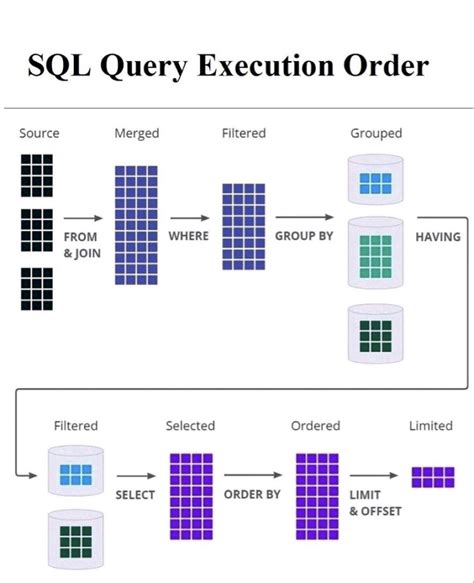 SQL Query Execution Order

Source

Merged

Filtered

Grouped

FROM & JOIN

WHERE

GROUP BY

HAVING

Filtered

Selected

Ordered

Limited

SELECT

ORDER BY

LIMIT & OFFSET